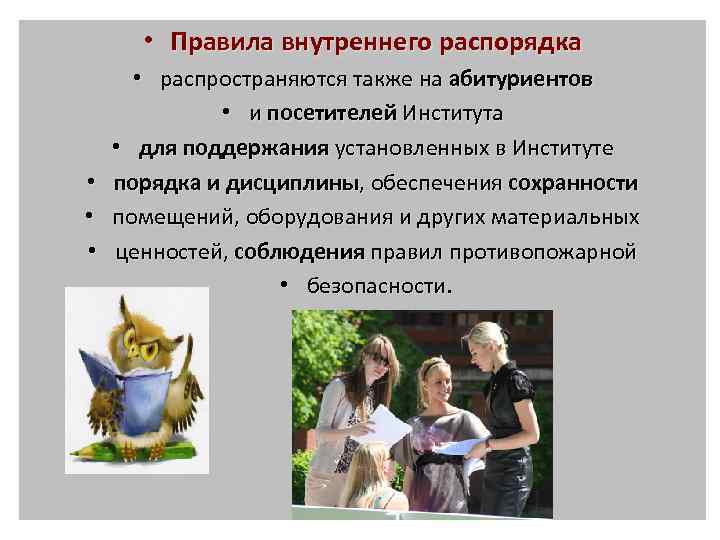 • Правила внутреннего распорядка

• распространяются также на абитуриентов

• и посетителей Института

• для поддержания установленных в Институте

• порядка и дисциплины, обеспечения сохранности

• помещений, оборудования и других материальных

• ценностей, соблюдения правил противопожарной

• безопасности.